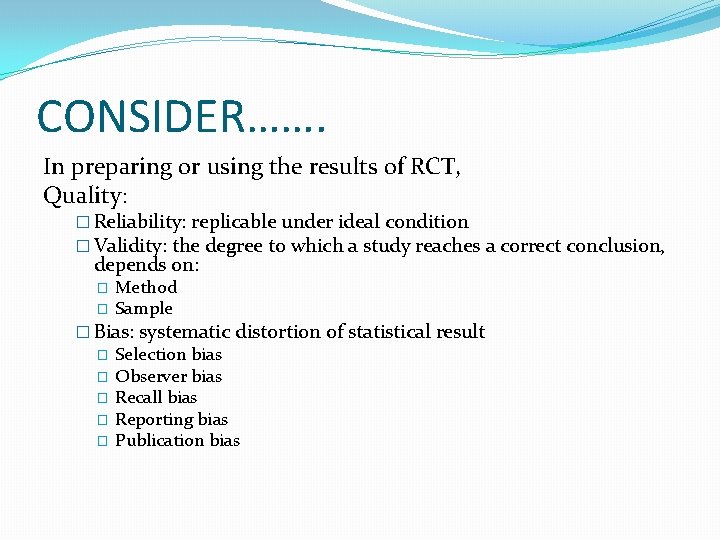 CONSIDER…….

In preparing or using the results of RCT,
Quality:

□ Reliability: replicable under ideal condition
□ Validity: the degree to which a study reaches a correct conclusion, depends on:
□ Method
□ Sample
□ Bias: systematic distortion of statistical result
□ Selection bias
□ Observer bias
□ Recall bias
□ Reporting bias
□ Publication bias